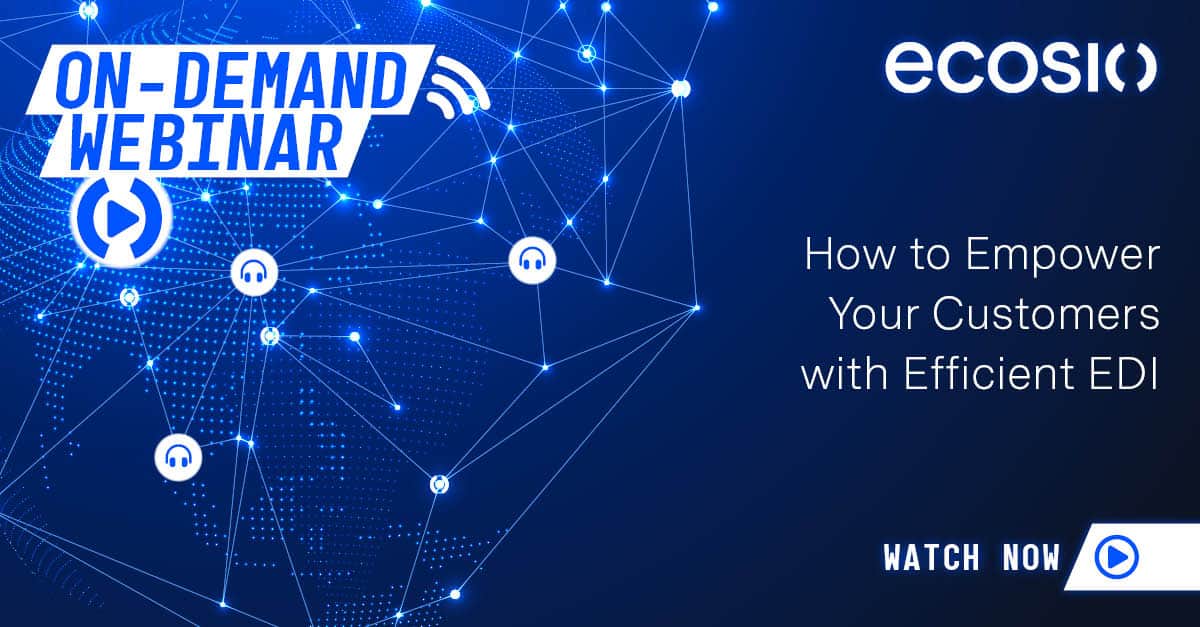 ON-DEMAND WEBINAR

ecosio

How to Empower Your Customers with Efficient EDI

WATCH NOW